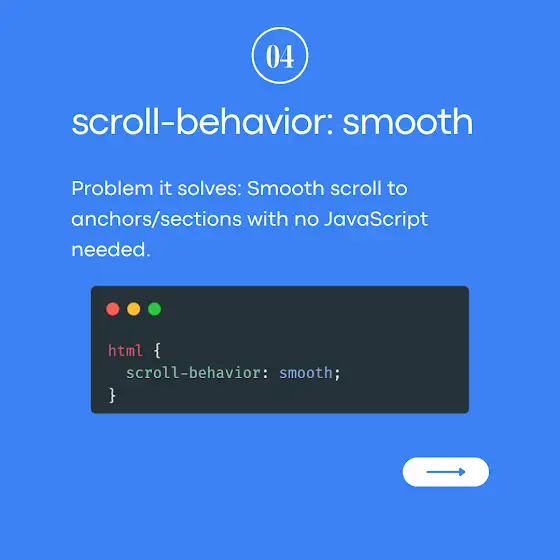 04

scroll-behavior: smooth

Problem it solves: Smooth scroll to anchors/sections with no JavaScript needed.

html {
  scroll-behavior: smooth;
}